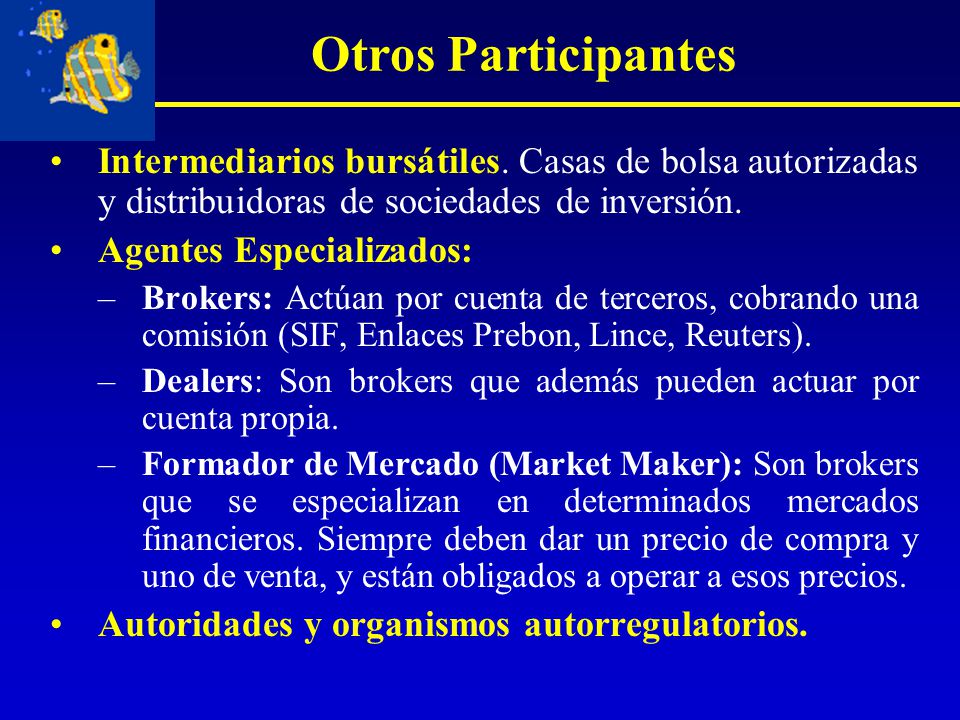 Otros Participantes

• Intermediarios bursátiles. Casas de bolsa autorizadas y distribuidoras de sociedades de inversión.

• Agentes Especializados:

– Brokers: Actúan por cuenta de terceros, cobrando una comisión (SIF, Enlaces Prebon, Lince, Reuters).

– Dealers: Son brokers que además pueden actuar por cuenta propia.

– Formador de Mercado (Market Maker): Son brokers que se especializan en determinados mercados financieros. Siempre deben dar un precio de compra y uno de venta, y están obligados a operar a esos precios.

• Autoridades y organismos autorregulatorios.